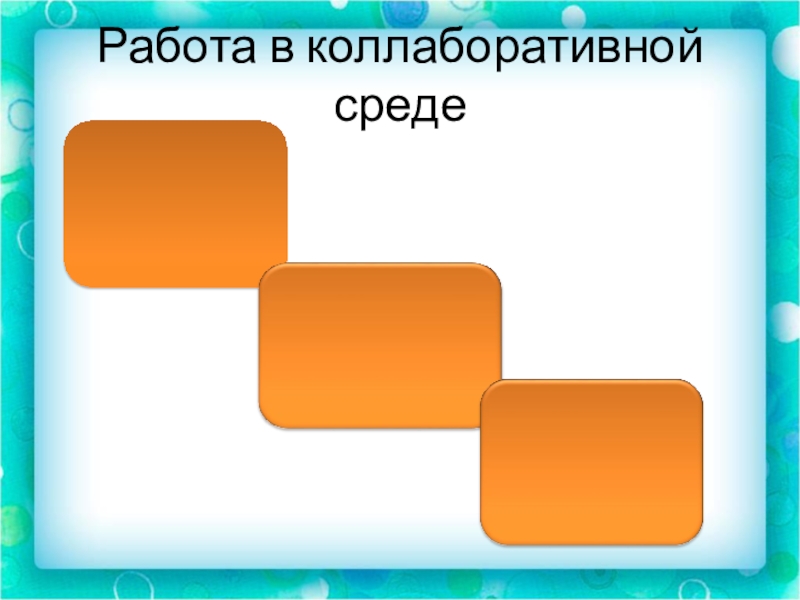 Работа в коллаборативной среде